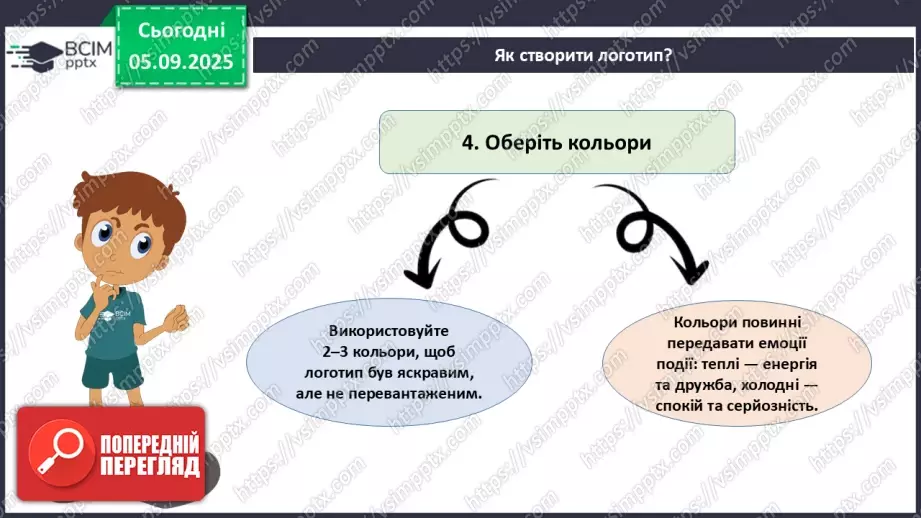 ВСІМ pptx

Сьогодні 05.09.2025

Як створити логотип?

4. Оберіть кольори

Використовуйте 2–3 кольори, щоб логотип був яскравим, але не перевантаженим.

Кольори повинні передавати емоції події: теплі — енергія та дружба, холодні — спокій та серйозність.

ПОПЕРЕДНІЙ ПЕРЕГЛЯД

https://vsimpptx.com